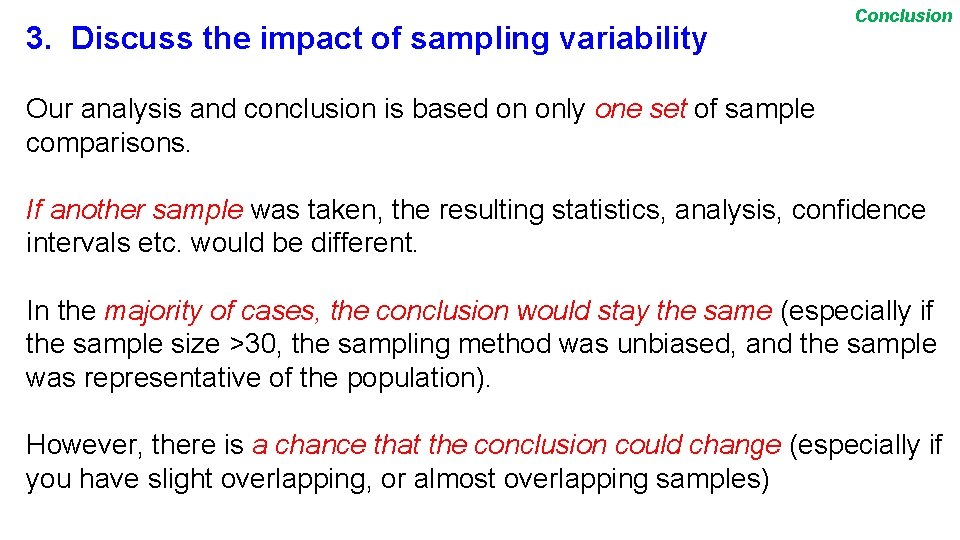 Conclusion

3. Discuss the impact of sampling variability

Our analysis and conclusion is based on only one set of sample comparisons.

If another sample was taken, the resulting statistics, analysis, confidence intervals etc. would be different.

In the majority of cases, the conclusion would stay the same (especially if the sample size >30, the sampling method was unbiased, and the sample was representative of the population).

However, there is a chance that the conclusion could change (especially if you have slight overlapping, or almost overlapping samples)